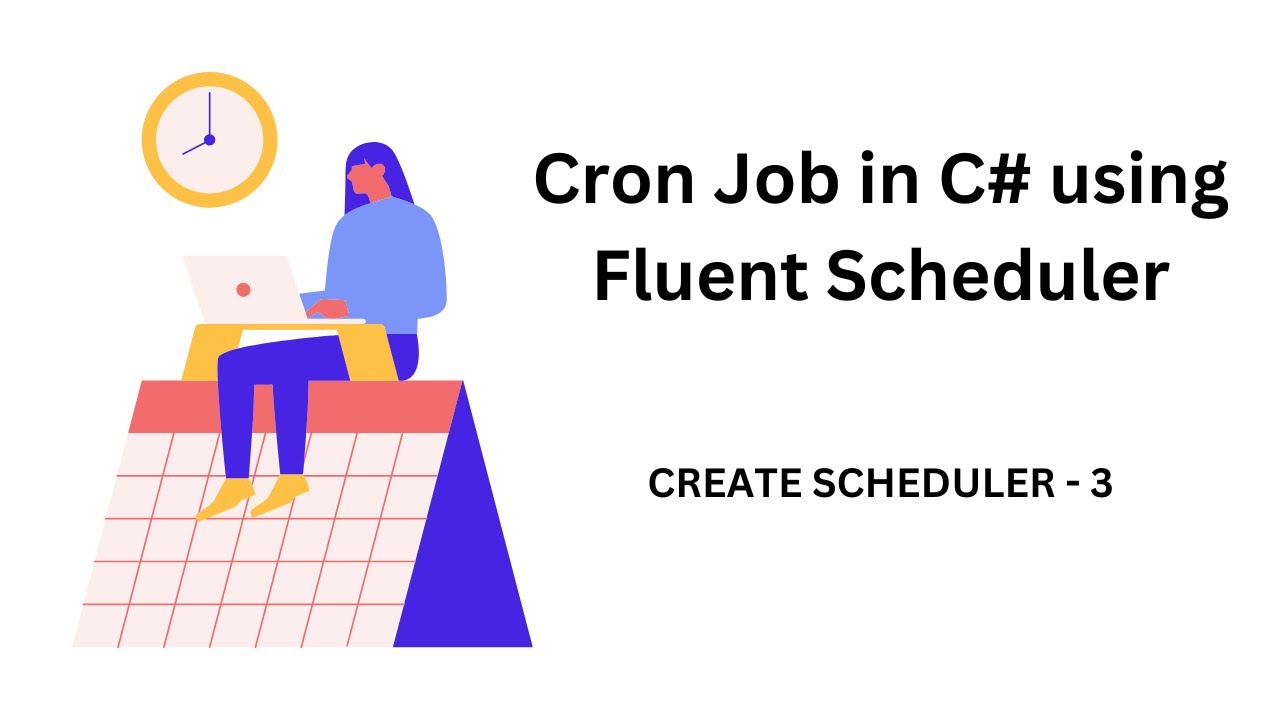 Cron Job in C# using Fluent Scheduler

CREATE SCHEDULER - 3